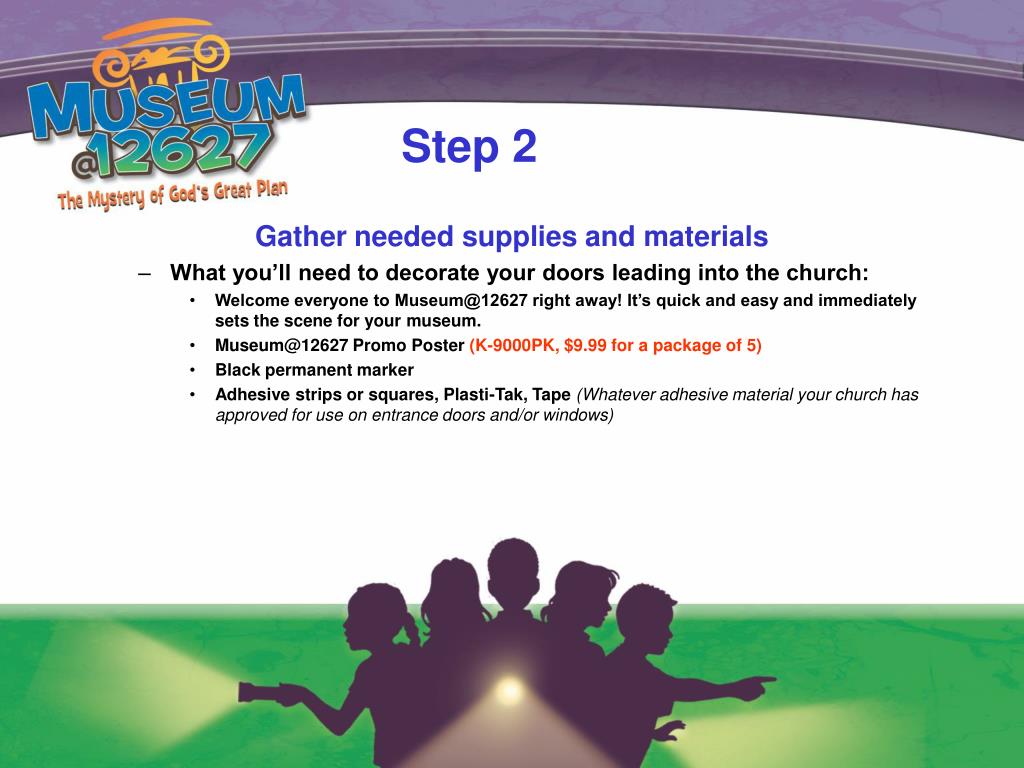 MUSEUM @12627
The Mystery of God's Great Plan

Step 2

Gather needed supplies and materials

– What you'll need to decorate your doors leading into the church:

• Welcome everyone to Museum@12627 right away! It's quick and easy and immediately sets the scene for your museum.
• Museum@12627 Promo Poster (K-9000PK, $9.99 for a package of 5)
• Black permanent marker
• Adhesive strips or squares, Plasti-Tak, Tape (Whatever adhesive material your church has approved for use on entrance doors and/or windows)